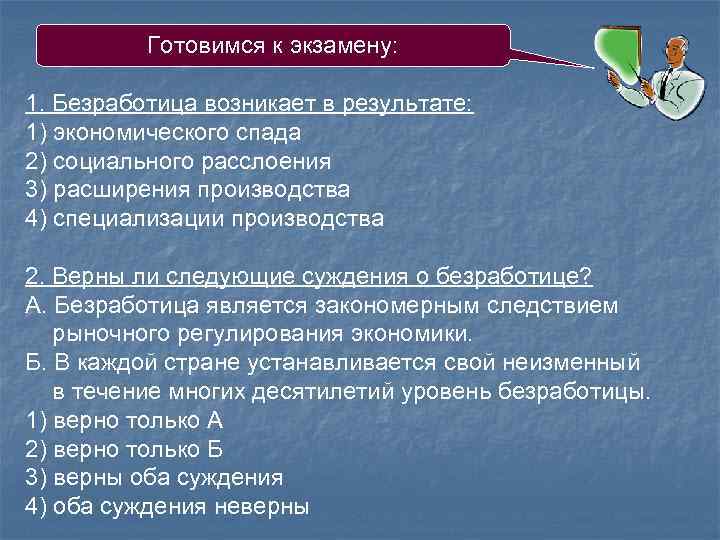 Готовимся к экзамену:

1. Безработица возникает в результате:
1) экономического спада
2) социального расслоения
3) расширения производства
4) специализации производства

2. Верны ли следующие суждения о безработице?
А. Безработица является закономерным следствием рыночного регулирования экономики.
Б. В каждой стране устанавливается свой неизменный в течение многих десятилетий уровень безработицы.
1) верно только А
2) верно только Б
3) верны оба суждения
4) оба суждения неверны